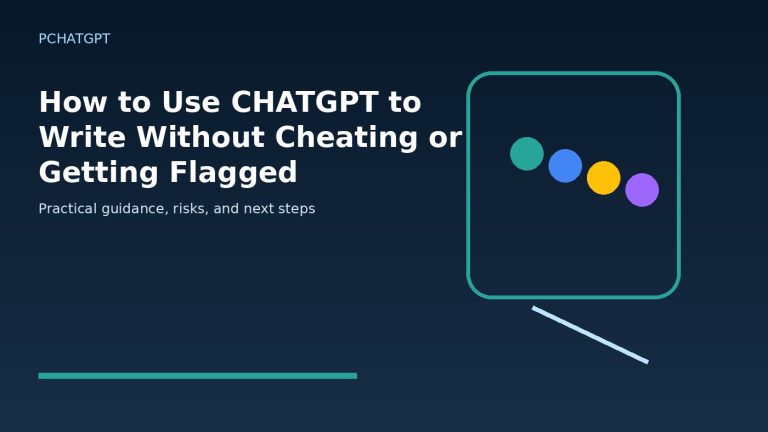 PCHATGPT

How to Use CHATGPT to Write Without Cheating or Getting Flagged

Practical guidance, risks, and next steps